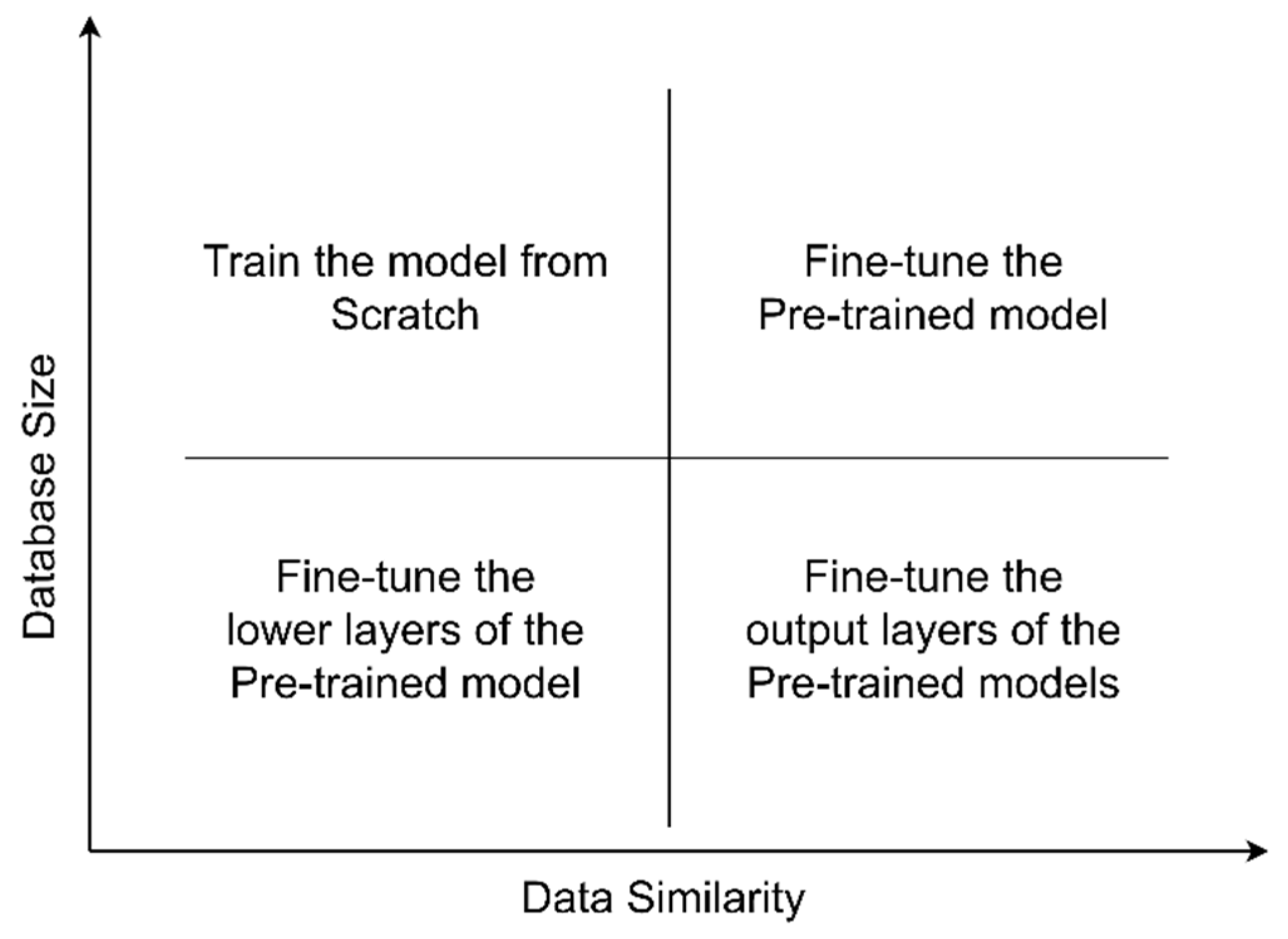 Database Size

Train the model from Scratch

Fine-tune the Pre-trained model

Fine-tune the lower layers of the Pre-trained model

Fine-tune the output layers of the Pre-trained models

Data Similarity